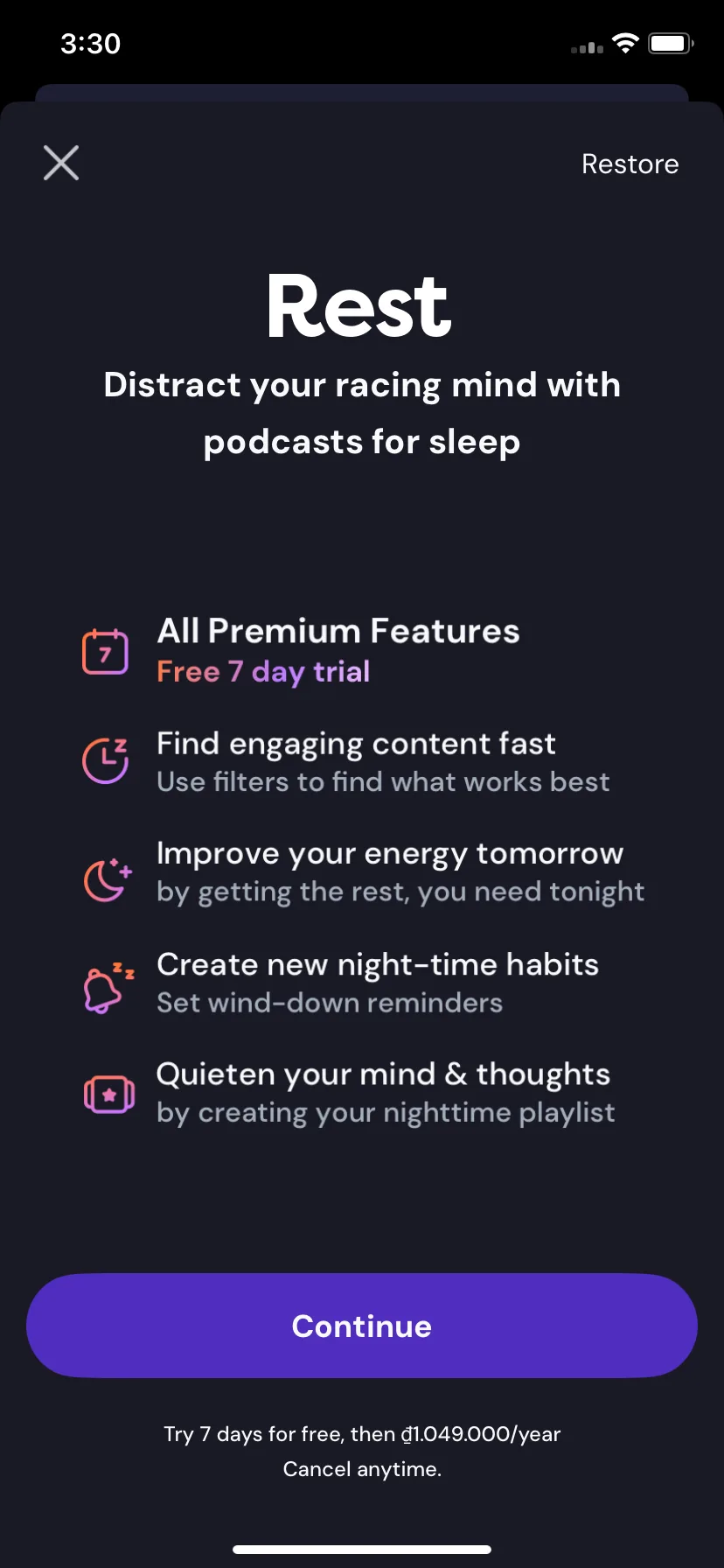 3:30

Restore

Rest

Distract your racing mind with podcasts for sleep

7

All Premium Features
Free 7 day trial

Find engaging content fast
Use filters to find what works best

Improve your energy tomorrow
by getting the rest, you need tonight

Create new night-time habits
Set wind-down reminders

Quieten your mind & thoughts
by creating your nighttime playlist

Continue

Try 7 days for free, then ₫1.049.000/year
Cancel anytime.